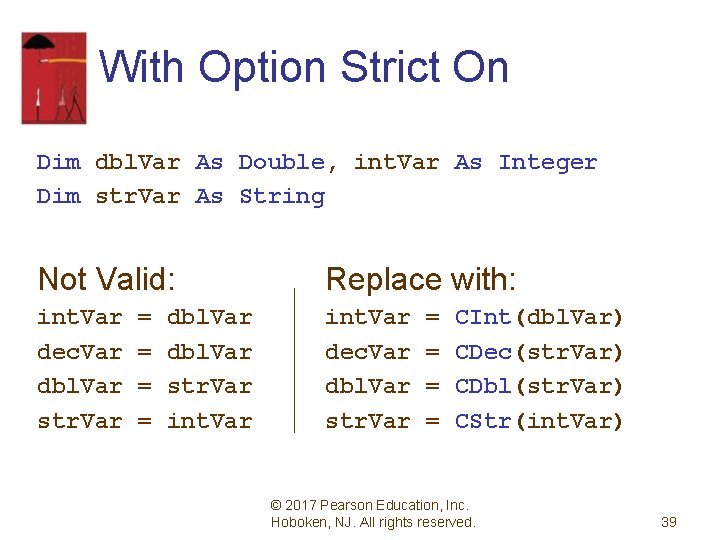 With Option Strict On

Dim dblVar As Double, intVar As Integer
Dim strVar As String

Not Valid:
intVar = dblVar
decVar = dblVar
dblVar = strVar
strVar = intVar

Replace with:
intVar = CInt(dblVar)
decVar = CDec(strVar)
dblVar = CDbl(strVar)
strVar = CStr(intVar)

© 2017 Pearson Education, Inc. Hoboken, NJ. All rights reserved.

39